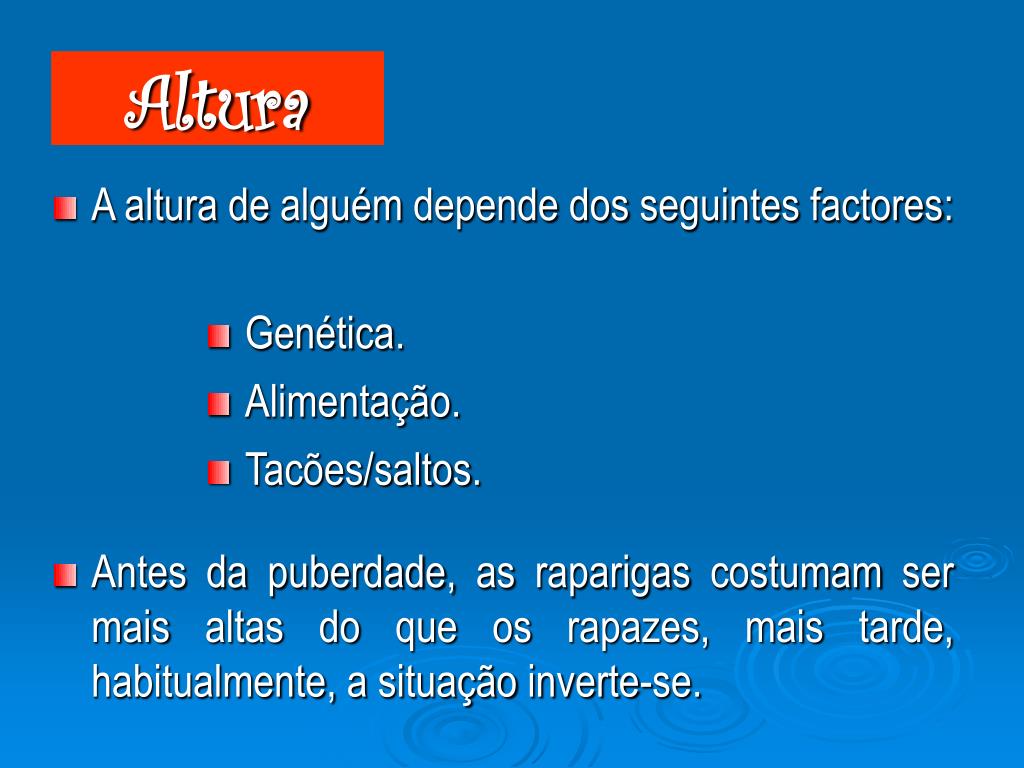 Altura

A altura de alguém depende dos seguintes factores:

Genética.

Alimentação.

Tacões/saltos.

Antes da puberdade, as raparigas costumam ser mais altas do que os rapazes, mais tarde, habitualmente, a situação inverte-se.